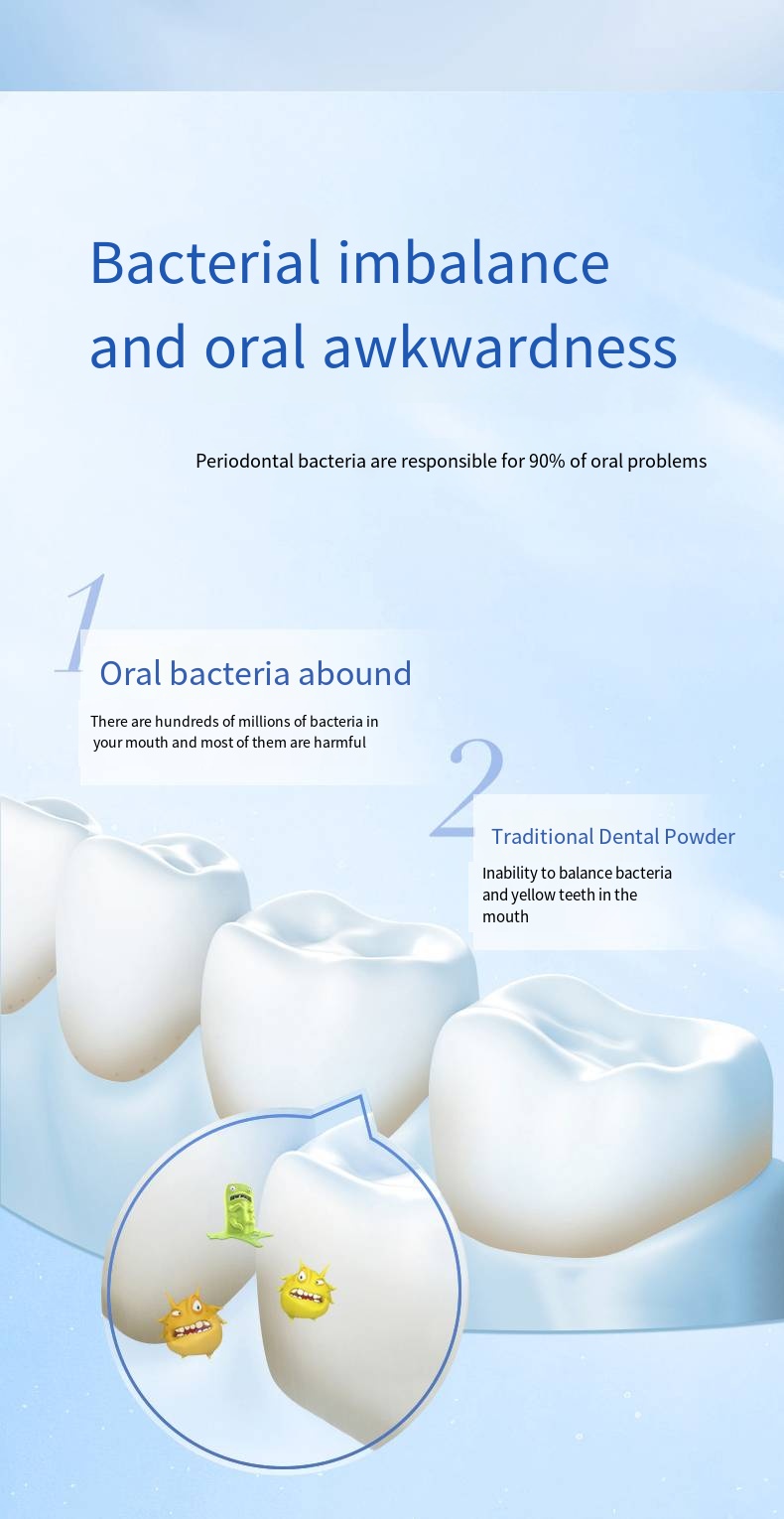 Bacterial imbalance and oral awkwardness

Periodontal bacteria are responsible for 90% of oral problems

1

Oral bacteria abound

There are hundreds of millions of bacteria in your mouth and most of them are harmful

2

Traditional Dental Powder

Inability to balance bacteria and yellow teeth in the mouth